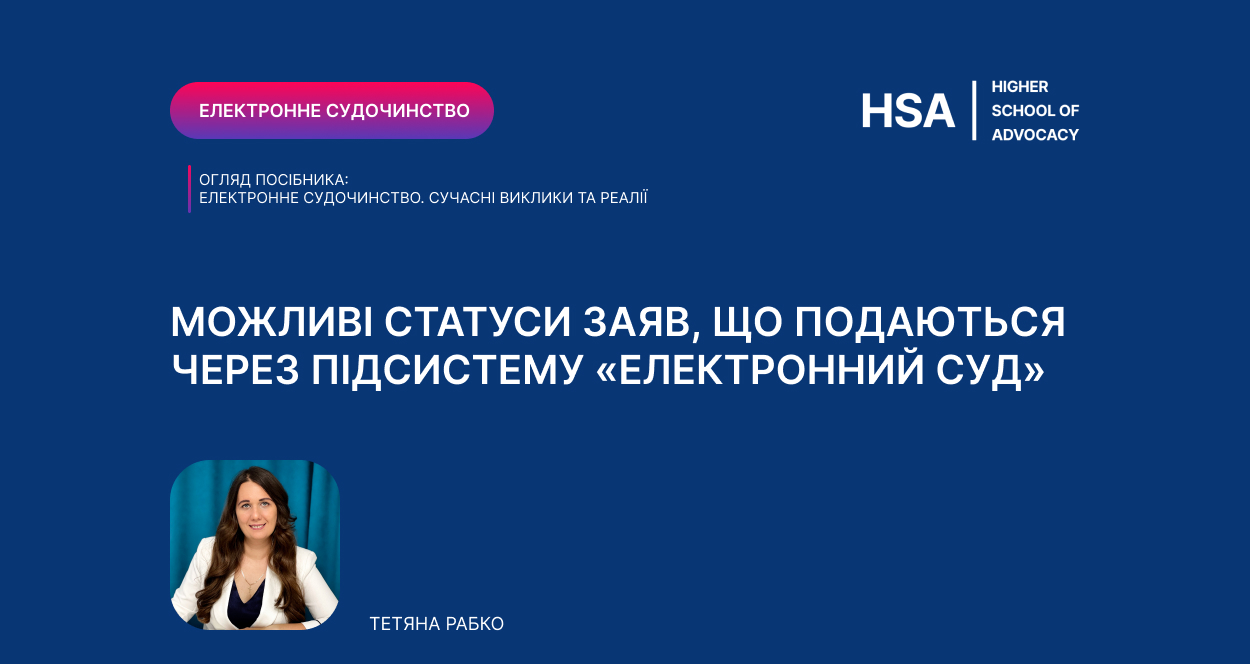 ЕЛЕКТРОННЕ СУДОЧИНСТВО

HSA
HIGHER SCHOOL OF ADVOCACY

ОГЛЯД ПОСІБНИКА:
ЕЛЕКТРОННЕ СУДОЧИНСТВО. СУЧАСНІ ВИКЛИКИ ТА РЕАЛІЇ

МОЖЛИВІ СТАТУСИ ЗАЯВ, ЩО ПОДАЮТЬСЯ ЧЕРЕЗ ПІДСИСТЕМУ «ЕЛЕКТРОННИЙ СУД»

ТЕТЯНА РАБКО